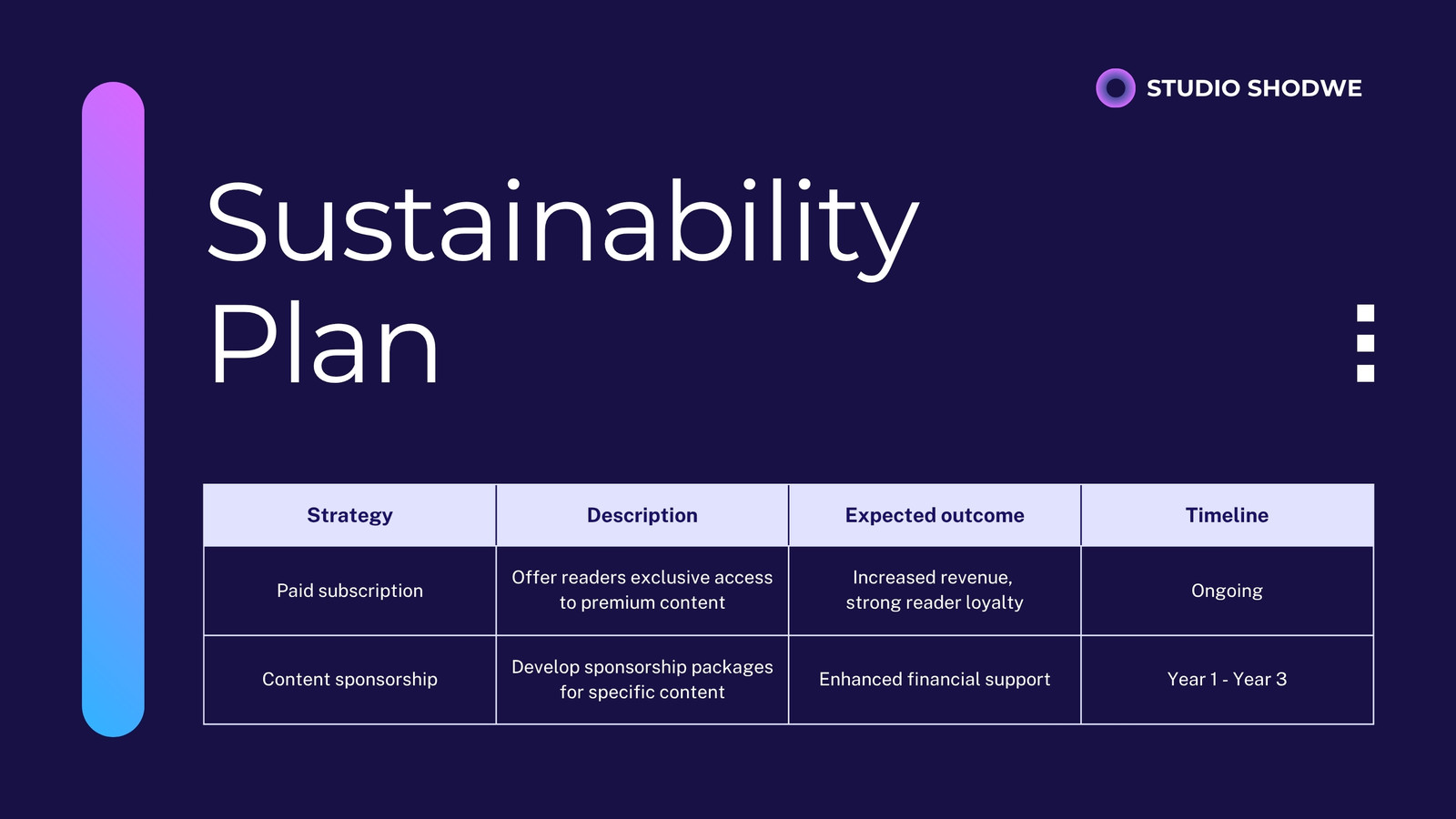 STUDIO SHODWE

Sustainability Plan

| Strategy | Description | Expected outcome | Timeline |
|---|---|---|---|
| Paid subscription | Offer readers exclusive access to premium content | Increased revenue, strong reader loyalty | Ongoing |
| Content sponsorship | Develop sponsorship packages for specific content | Enhanced financial support | Year 1 - Year 3 |